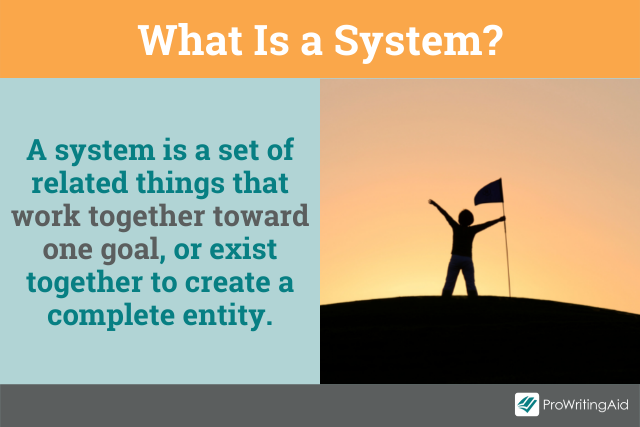 What Is a System?

A system is a set of related things that work together toward one goal, or exist together to create a complete entity.

ProWritingAid